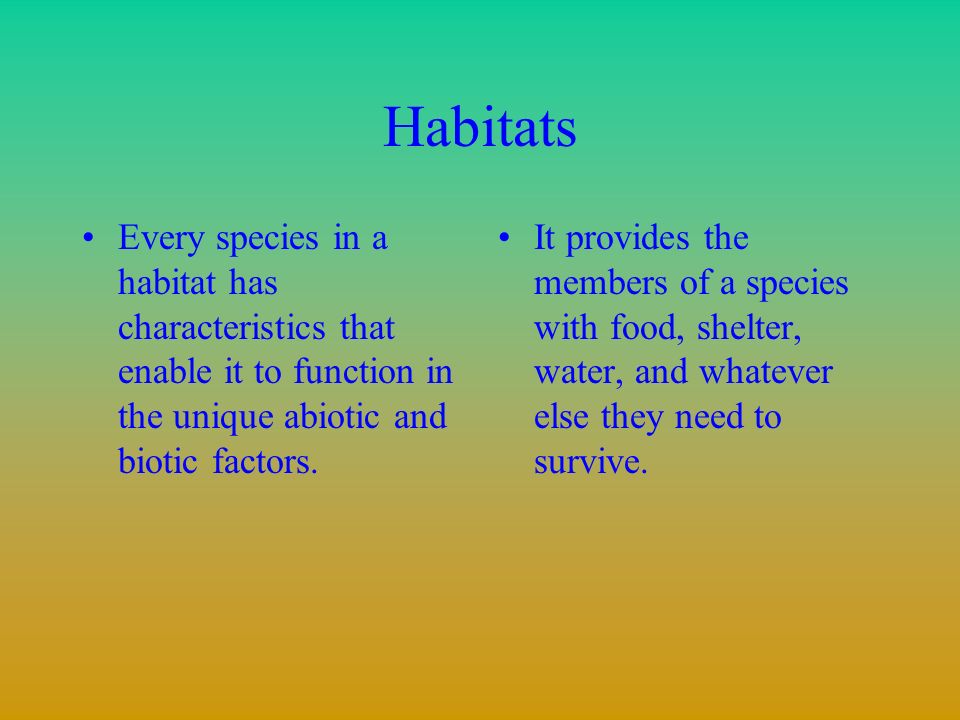 Habitats

• Every species in a habitat has characteristics that enable it to function in the unique abiotic and biotic factors.

• It provides the members of a species with food, shelter, water, and whatever else they need to survive.